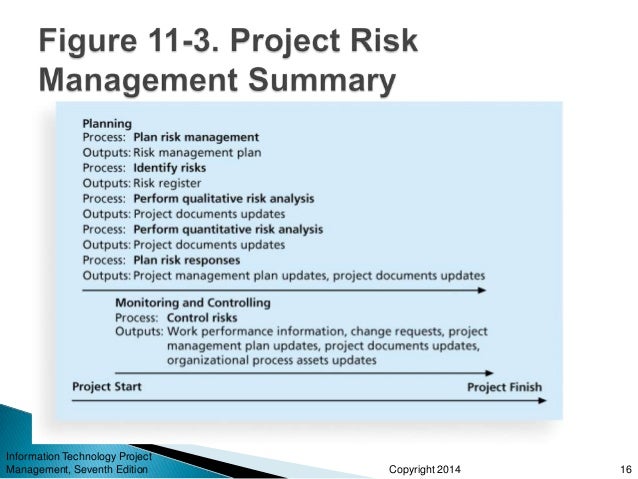 Figure 11-3. Project Risk Management Summary

Planning
Process: Plan risk management
Outputs: Risk management plan
Process: Identify risks
Outputs: Risk register
Process: Perform qualitative risk analysis
Outputs: Project documents updates
Process: Perform quantitative risk analysis
Outputs: Project documents updates
Process: Plan risk responses
Outputs: Project management plan updates, project documents updates

Monitoring and Controlling
Process: Control risks
Outputs: Work performance information, change requests, project management plan updates, project documents updates, organizational process assets updates

Project Start
Project Finish

Information Technology Project Management, Seventh Edition
Copyright 2014
16